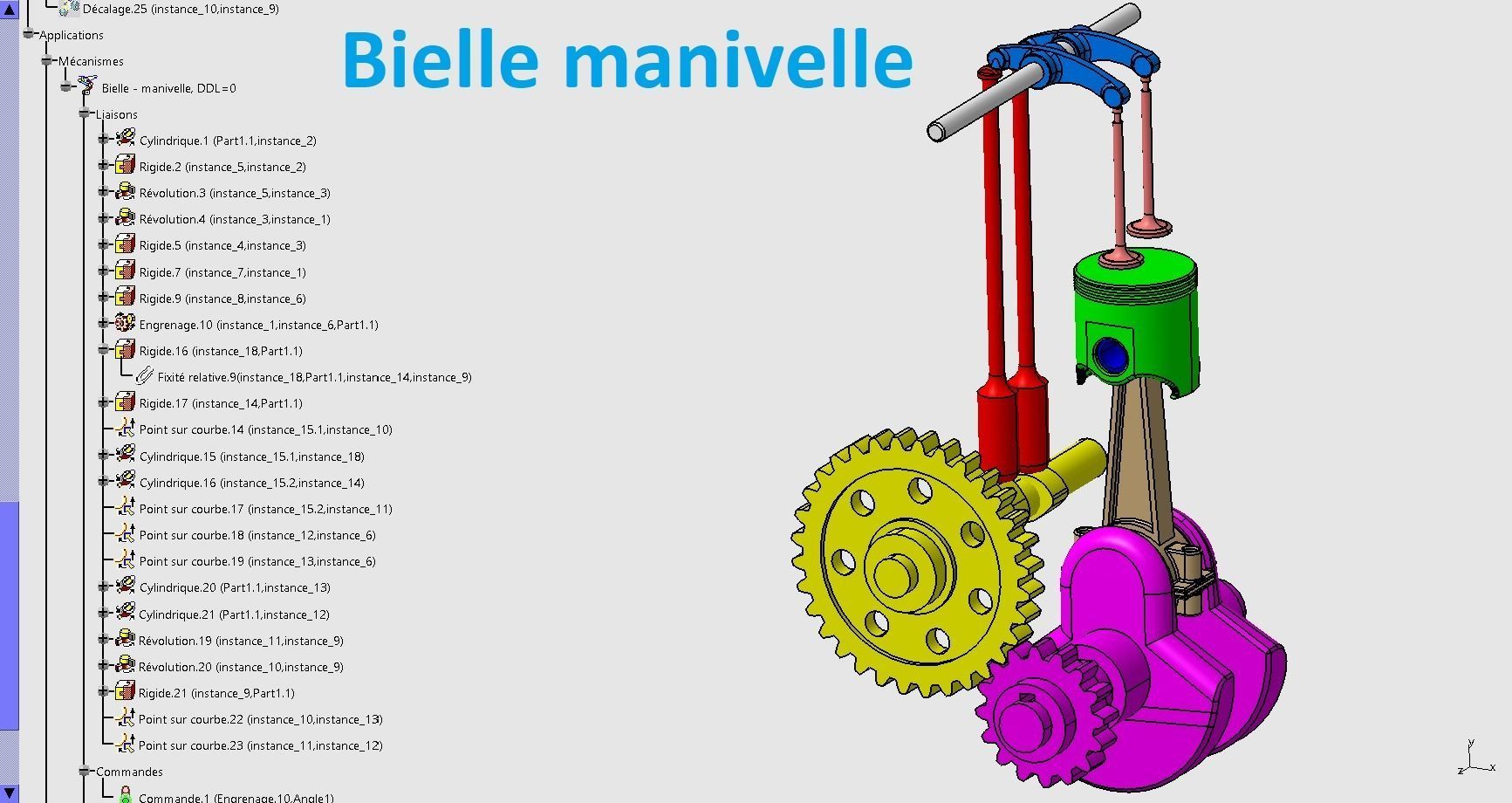 Décalage.25 (instance_10,instance_9)
Applications
Mécanismes
Bielle - manivelle, DDL=0
Liaisons
Cylindrique.1 (Part1.1,instance_2)
Rigide.2 (instance_5,instance_2)
Révolution.3 (instance_5,instance_3)
Révolution.4 (instance_3,instance_1)
Rigide.5 (instance_4,instance_3)
Rigide.7 (instance_7,instance_1)
Rigide.9 (instance_8,instance_6)
Engrenage.10 (instance_1,instance_6,Part1.1)
Rigide.16 (instance_18,Part1.1)
Fixité relative.9(instance_18,Part1.1,instance_14,instance_9)
Rigide.17 (instance_14,Part1.1)
Point sur courbe.14 (instance_15.1,instance_10)
Cylindrique.15 (instance_15.1,instance_18)
Cylindrique.16 (instance_15.2,instance_14)
Point sur courbe.17 (instance_15.2,instance_11)
Point sur courbe.18 (instance_12,instance_6)
Point sur courbe.19 (instance_13,instance_6)
Cylindrique.20 (Part1.1,instance_13)
Cylindrique.21 (Part1.1,instance_12)
Révolution.19 (instance_11,instance_9)
Révolution.20 (instance_10,instance_9)
Rigide.21 (instance_9,Part1.1)
Point sur courbe.22 (instance_10,instance_13)
Point sur courbe.23 (instance_11,instance_12)
Commandes
Commande.1 (Engrenage.10,Angle1)

Bielle manivelle

y
z
x